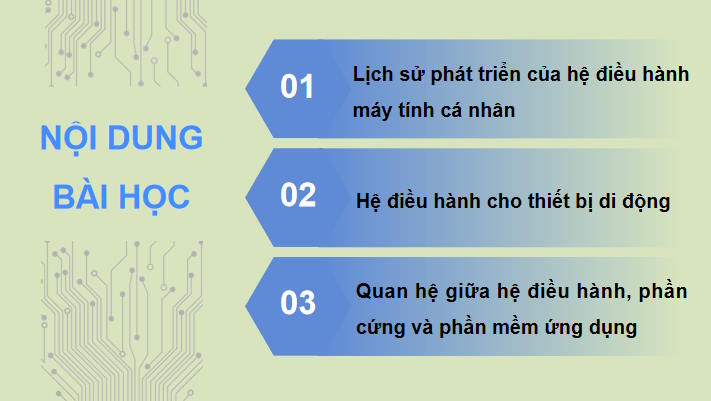 NỘI DUNG BÀI HỌC

01 Lịch sử phát triển của hệ điều hành máy tính cá nhân

02 Hệ điều hành cho thiết bị di động

03 Quan hệ giữa hệ điều hành, phần cứng và phần mềm ứng dụng